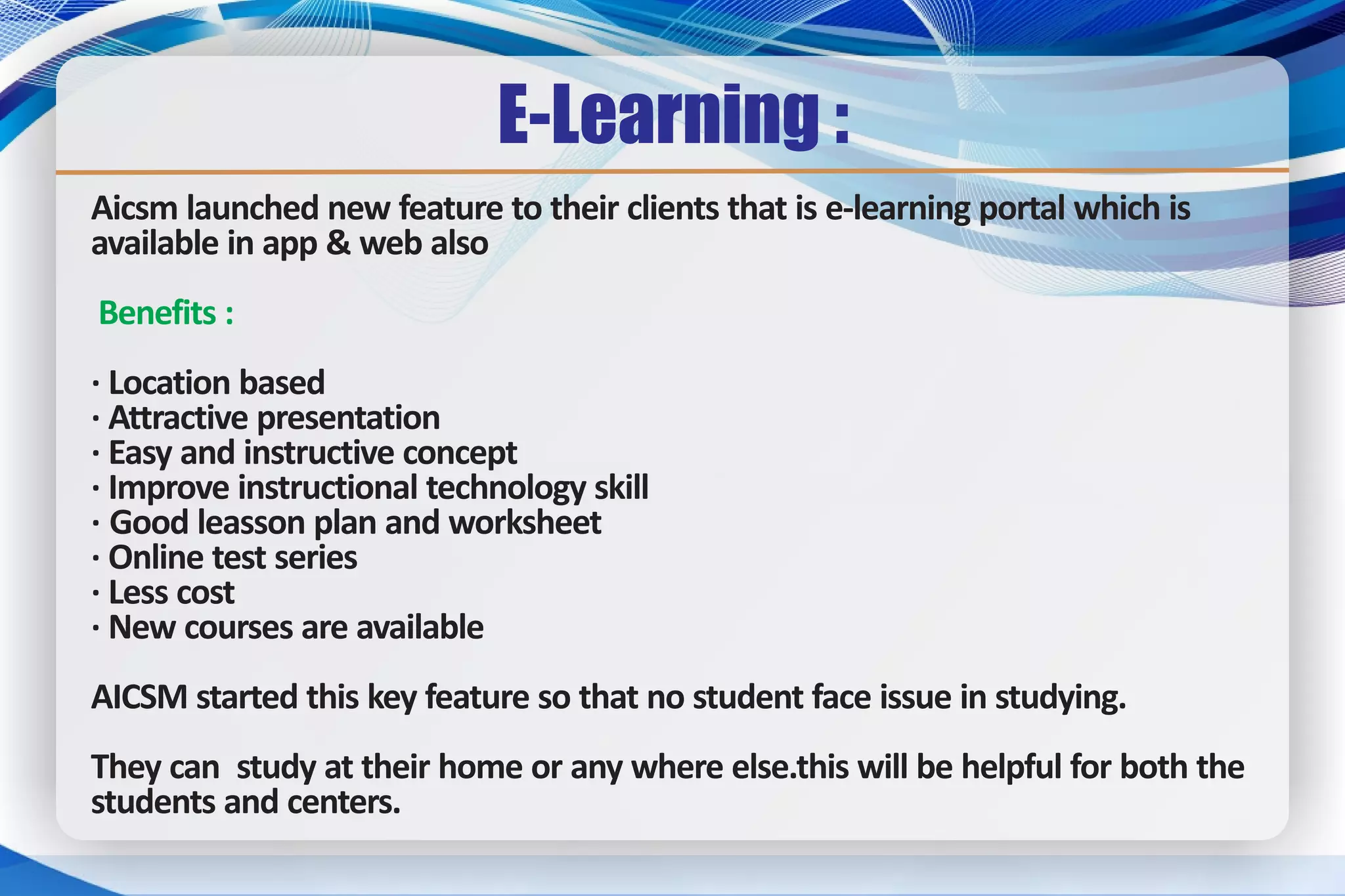 E-Learning :

Aicsm launched new feature to their clients that is e-learning portal which is available in app & web also

Benefits :

· Location based
· Attractive presentation
· Easy and instructive concept
· Improve instructional technology skill
· Good leasson plan and worksheet
· Online test series
· Less cost
· New courses are available

AICSM started this key feature so that no student face issue in studying.

They can study at their home or any where else.this will be helpful for both the students and centers.